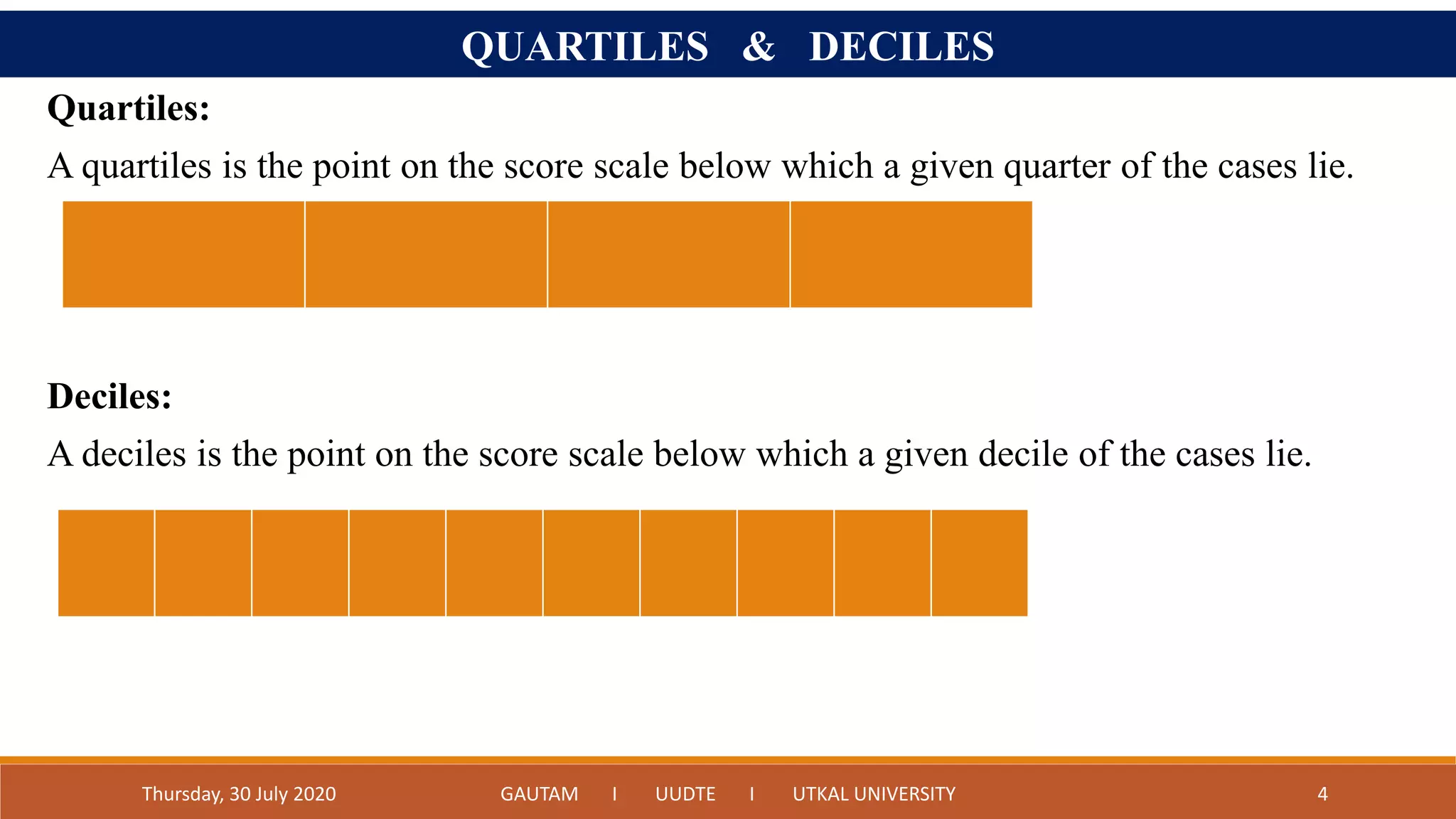 QUARTILES & DECILES

Quartiles:

A quartiles is the point on the score scale below which a given quarter of the cases lie.

Deciles:

A deciles is the point on the score scale below which a given decile of the cases lie.

Thursday, 30 July 2020 GAUTAM I UUDTE I UTKAL UNIVERSITY 4